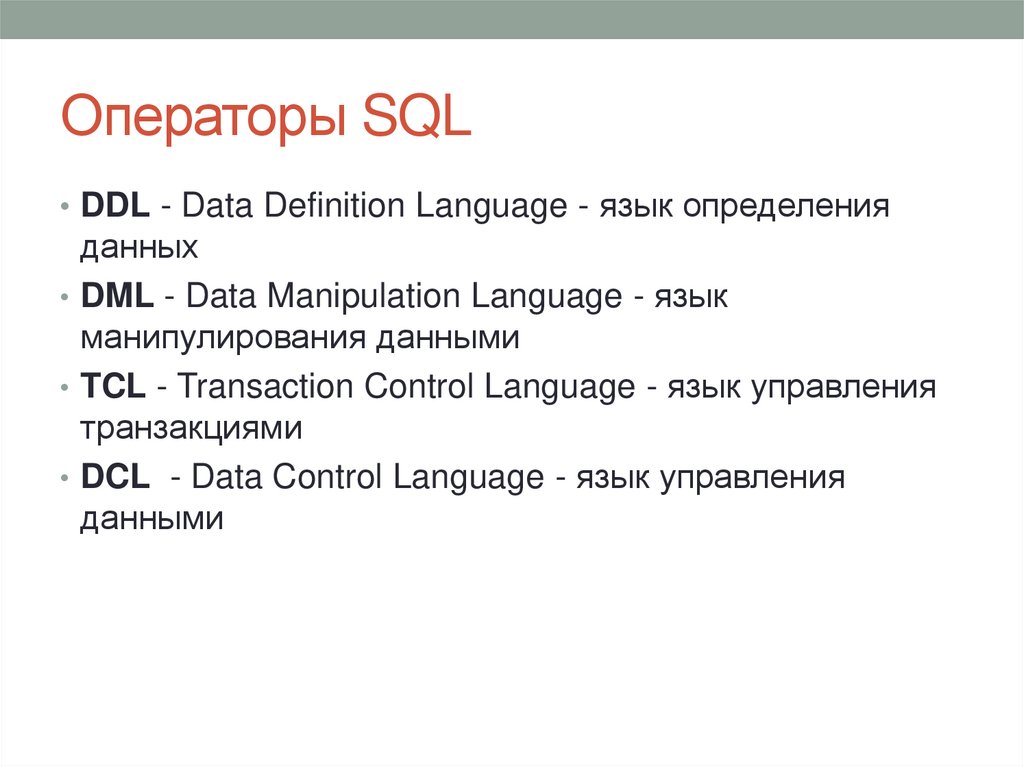 Операторы SQL

• DDL - Data Definition Language - язык определения данных
• DML - Data Manipulation Language - язык манипулирования данными
• TCL - Transaction Control Language - язык управления транзакциями
• DCL - Data Control Language - язык управления данными